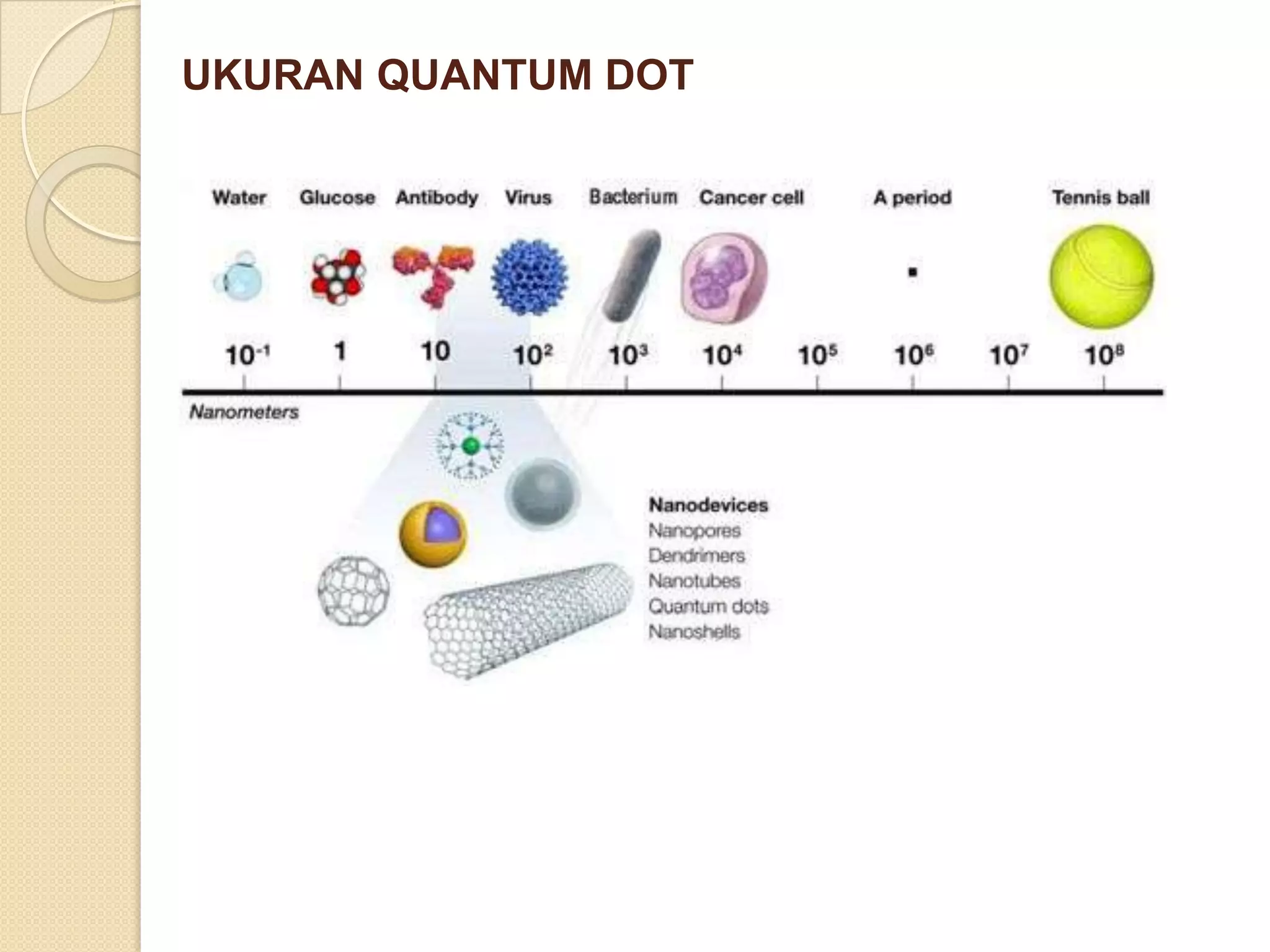 UKURAN QUANTUM DOT

Water Glucose Antibody Virus Bacterium Cancer cell A period Tennis ball

$10^{-1}$ 1 10 $10^2$ $10^3$ $10^4$ $10^5$ $10^6$ $10^7$ $10^8$

Nanometers

Nanodevices
Nanopores
Dendrimers
Nanotubes
Quantum dots
Nanoshells